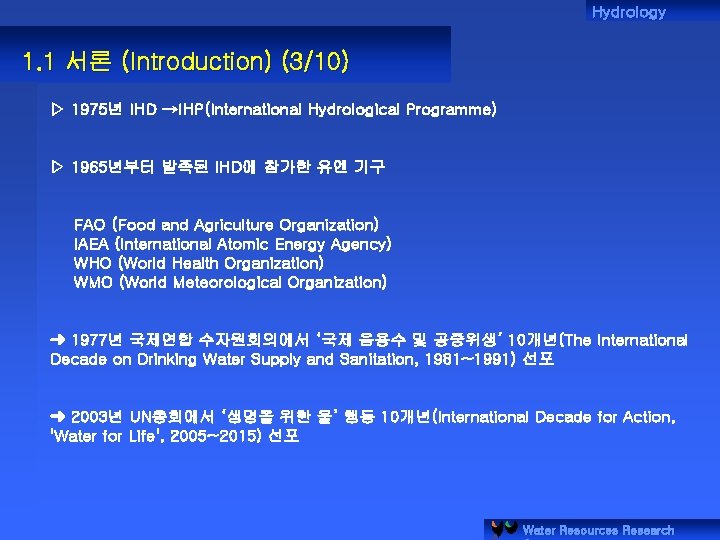 Hydrology

1.1 서론 (Introduction) (3/10)

▷ 1975년 IHD →IHP(International Hydrological Programme)

▷ 1965년부터 발족된 IHD에 참가한 유엔 기구

FAO (Food and Agriculture Organization)
IAEA (International Atomic Energy Agency)
WHO (World Health Organization)
WMO (World Meteorological Organization)

➜ 1977년 국제연합 수자원회의에서 '국제 음용수 및 공중위생' 10개년(The International Decade on Drinking Water Supply and Sanitation, 1981~1991) 선포

➜ 2003년 UN총회에서 '생명을 위한 물' 행동 10개년(International Decade for Action, 'Water for Life', 2005~2015) 선포

Water Resources Research